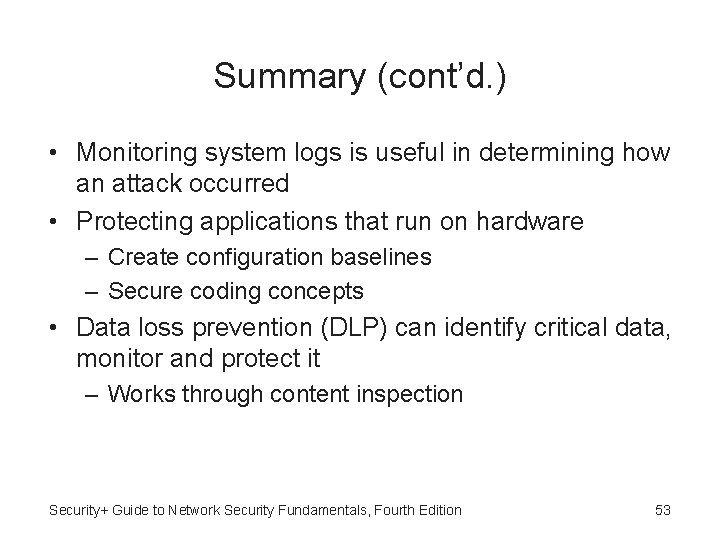 Summary (cont'd.)

• Monitoring system logs is useful in determining how an attack occurred
• Protecting applications that run on hardware
– Create configuration baselines
– Secure coding concepts
• Data loss prevention (DLP) can identify critical data, monitor and protect it
– Works through content inspection

Security+ Guide to Network Security Fundamentals, Fourth Edition

53